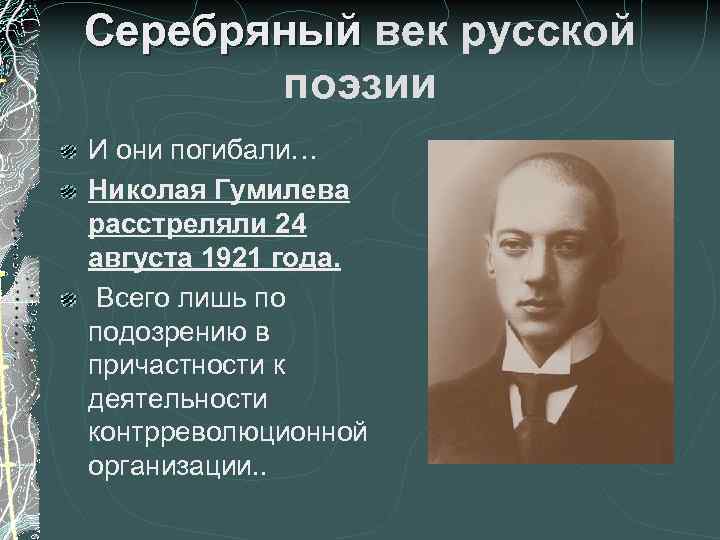 Серебряный век русской поэзии

И они погибали…

Николая Гумилева расстреляли 24 августа 1921 года.

Всего лишь по подозрению в причастности к деятельности контрреволюционной организации..